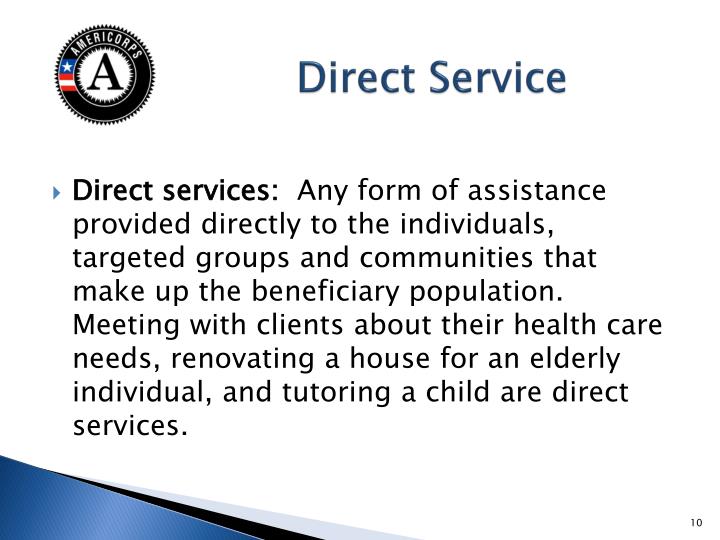 AMERICORPS
A

Direct Service

Direct services: Any form of assistance provided directly to the individuals, targeted groups and communities that make up the beneficiary population. Meeting with clients about their health care needs, renovating a house for an elderly individual, and tutoring a child are direct services.

10